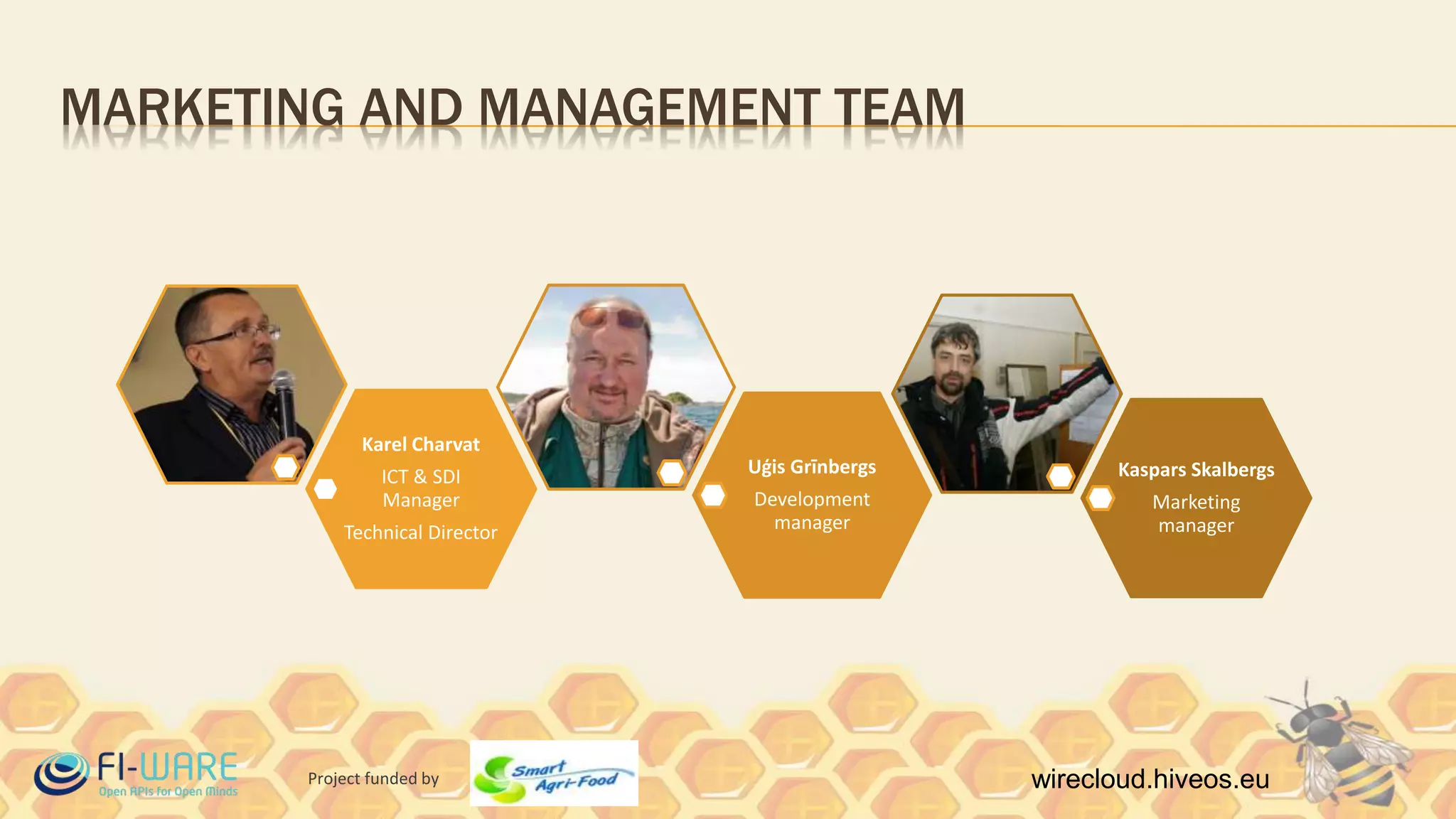 MARKETING AND MANAGEMENT TEAM

Karel Charvat
ICT & SDI Manager
Technical Director

Uģis Grīnbergs
Development manager

Kaspars Skalbergs
Marketing manager

FI-WARE
Open APIs for Open Minds

Project funded by

Smart Agri-Food

wirecloud.hiveos.eu